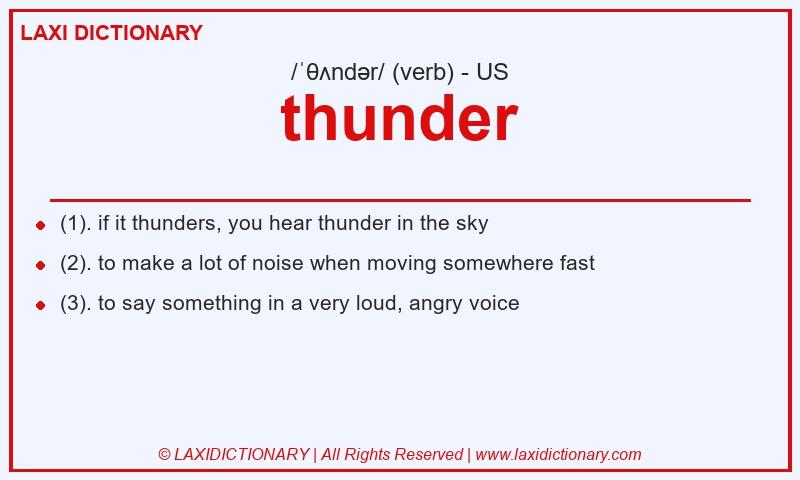 LAXI DICTIONARY

/ˈθʌndər/ (verb) - US

thunder

- (1). if it thunders, you hear thunder in the sky
- (2). to make a lot of noise when moving somewhere fast
- (3). to say something in a very loud, angry voice

© LAXIDICTIONARY | All Rights Reserved | www.laxidictionary.com